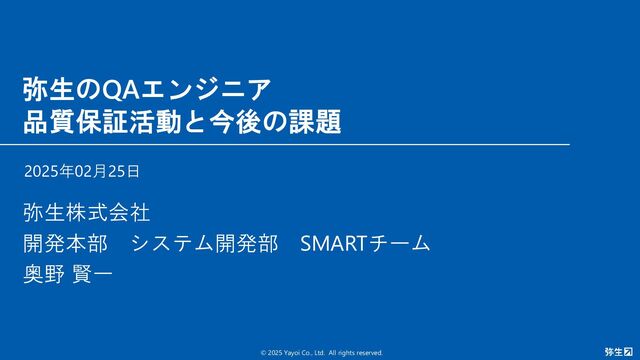 弥生のQAエンジニア
品質保証活動と今後の課題

2025年02月25日

弥生株式会社
開発本部　システム開発部　SMARTチーム
奥野 賢一

© 2025 Yayoi Co., Ltd. All rights reserved.

弥生